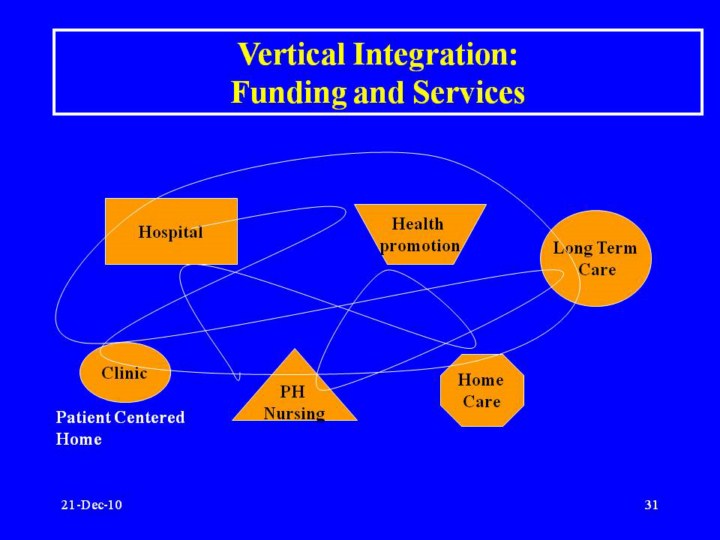 Vertical Integration:
Funding and Services

Hospital

Health promotion

Long Term Care

Clinic

PH Nursing

Home Care

Patient Centered Home

21-Dec-10

31